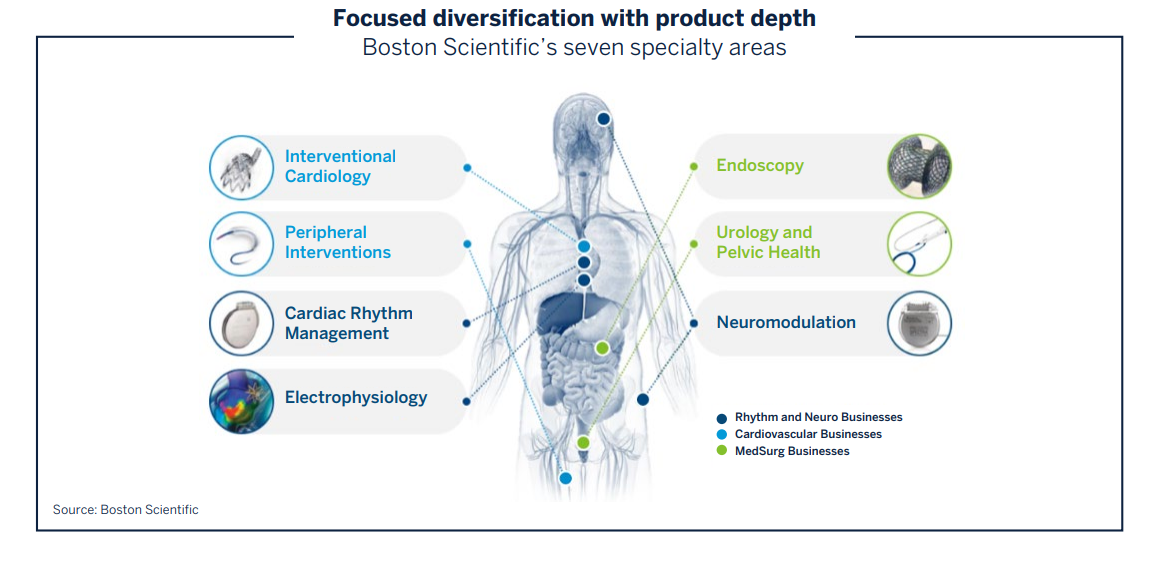 Focused diversification with product depth
Boston Scientific's seven specialty areas

Interventional Cardiology

Peripheral Interventions

Cardiac Rhythm Management

Electrophysiology

Endoscopy

Urology and Pelvic Health

Neuromodulation

Rhythm and Neuro Businesses
Cardiovascular Businesses
MedSurg Businesses

Source: Boston Scientific